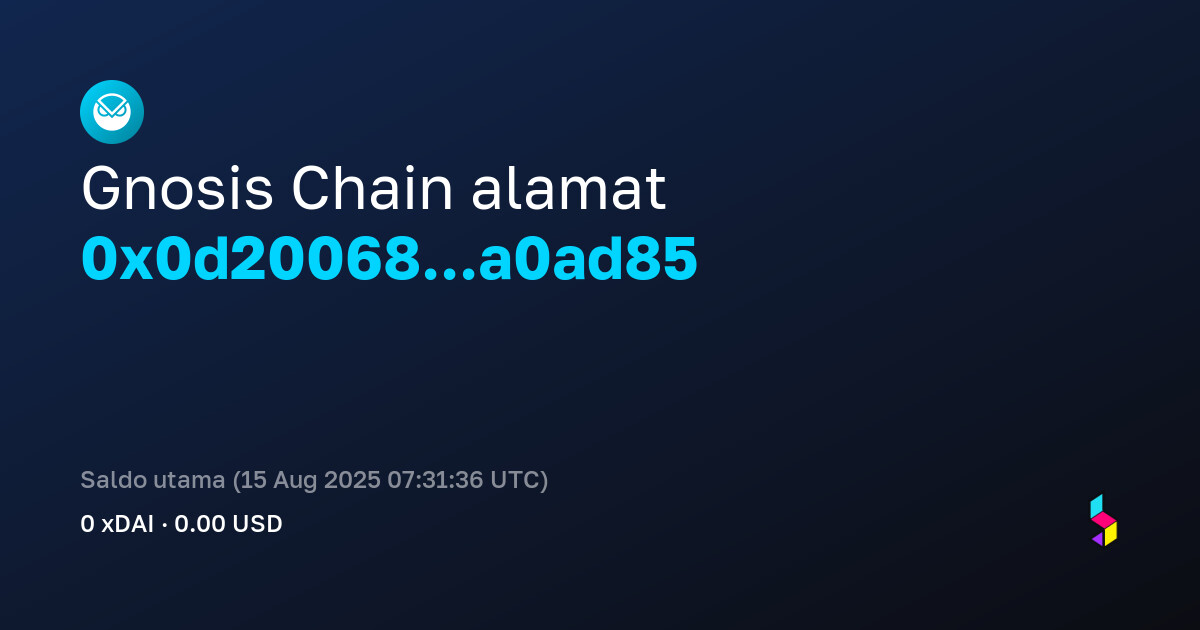 Gnosis Chain alamat
0x0d20068...a0ad85

Saldo utama (15 Aug 2025 07:31:36 UTC)
0 xDAI · 0.00 USD